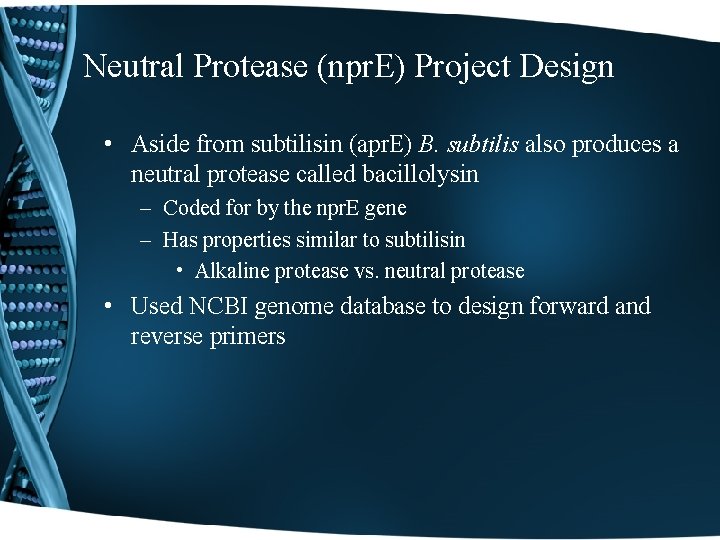 Neutral Protease (nprE) Project Design

• Aside from subtilisin (aprE) B. subtilis also produces a neutral protease called bacillolysin
– Coded for by the nprE gene
– Has properties similar to subtilisin
• Alkaline protease vs. neutral protease
• Used NCBI genome database to design forward and reverse primers